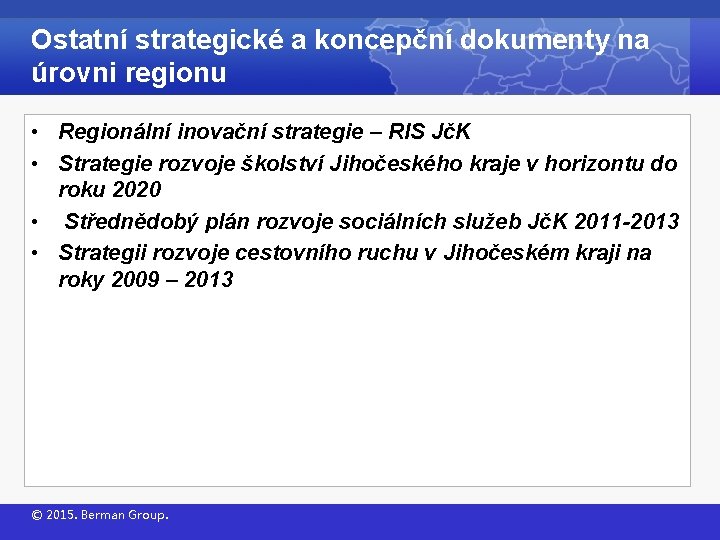 Ostatní strategické a koncepční dokumenty na úrovni regionu

• Regionální inovační strategie – RIS JčK
• Strategie rozvoje školství Jihočeského kraje v horizontu do roku 2020
• Střednědobý plán rozvoje sociálních služeb JčK 2011-2013
• Strategii rozvoje cestovního ruchu v Jihočeském kraji na roky 2009 – 2013

© 2015. Berman Group.